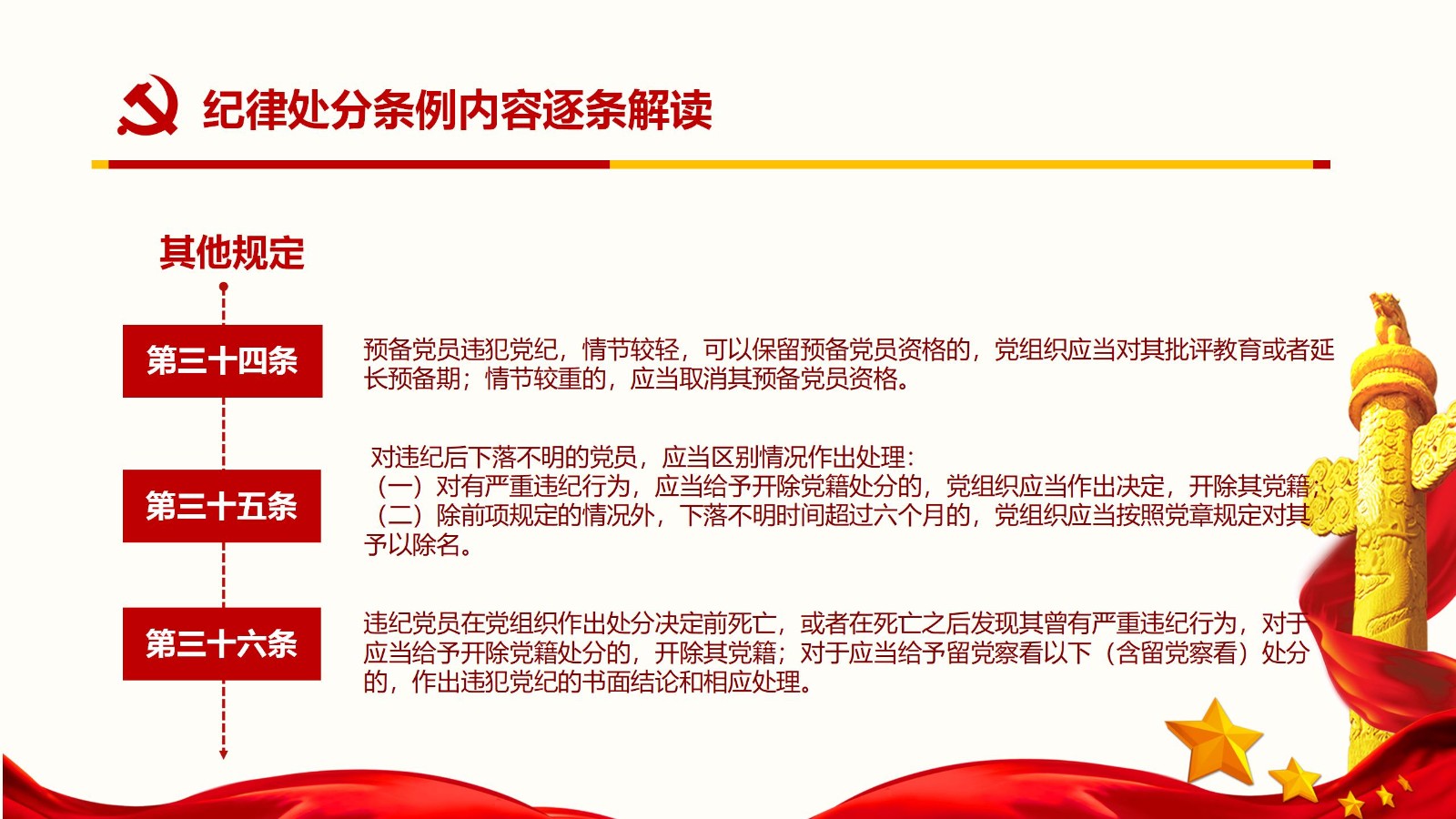 纪律处分条例内容逐条解读

其他规定

第三十四条

预备党员违犯党纪，情节较轻，可以保留预备党员资格的，党组织应当对其批评教育或者延长预备期；情节较重的，应当取消其预备党员资格。

第三十五条

对违纪后下落不明的党员，应当区别情况作出处理：
（一）对有严重违纪行为，应当给予开除党籍处分的，党组织应当作出决定，开除其党籍；
（二）除前项规定的情况外，下落不明时间超过六个月的，党组织应当按照党章规定对其予以除名。

第三十六条

违纪党员在党组织作出处分决定前死亡，或者在死亡之后发现其曾有严重违纪行为，对于应当给予开除党籍处分的，开除其党籍；对于应当给予留党察看以下（含留党察看）处分的，作出违犯党纪的书面结论和相应处理。